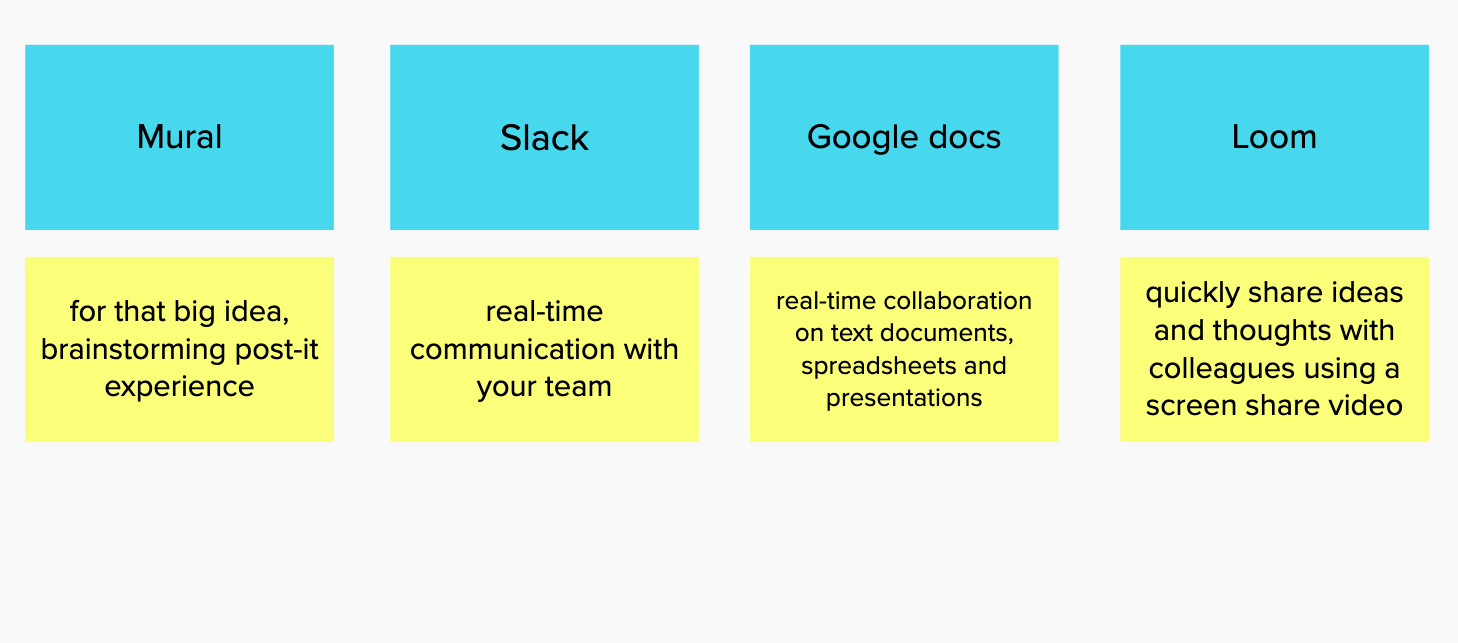 Mural

for that big idea, brainstorming post-it experience

Slack

real-time communication with your team

Google docs

real-time collaboration on text documents, spreadsheets and presentations

Loom

quickly share ideas and thoughts with colleagues using a screen share video